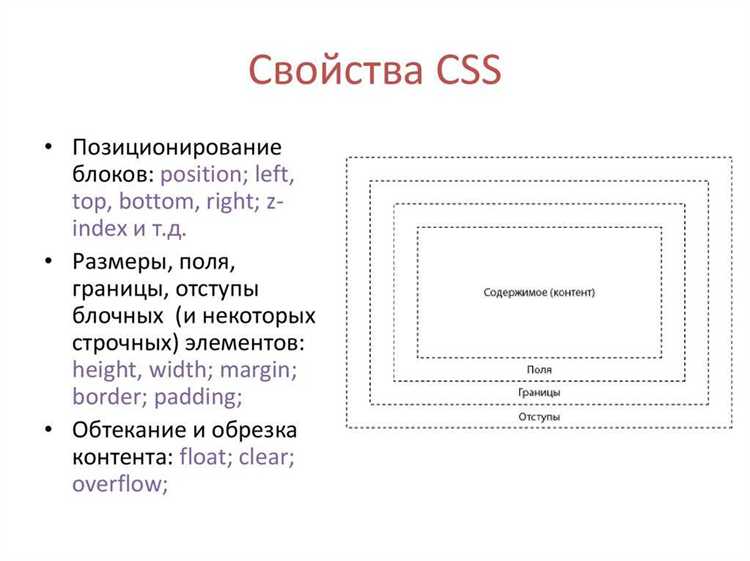 Свойства CSS

• Позиционирование блоков: position; left, top, bottom, right; z-index и т.д.

• Размеры, поля, границы, отступы блочных (и некоторых строчных) элементов: height, width; margin; border; padding;

• Обтекание и обрезка контента: float; clear; overflow;

Содержимое (контент)

Поля

Границы

Отступы